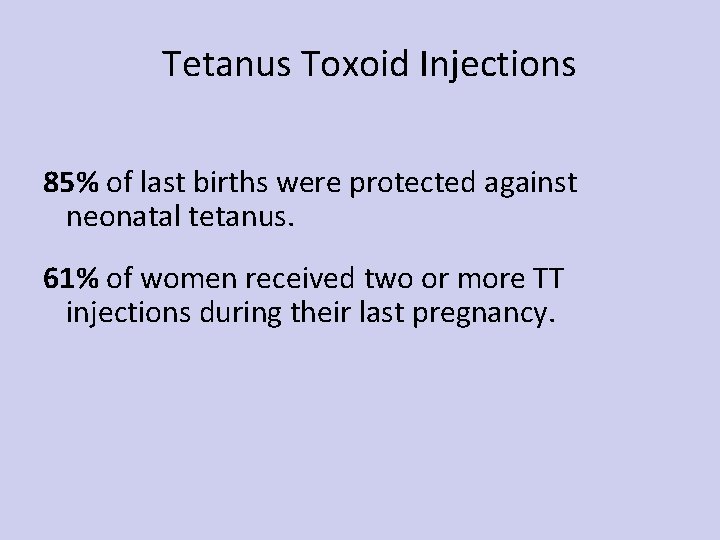 Tetanus Toxoid Injections

85% of last births were protected against neonatal tetanus.

61% of women received two or more TT injections during their last pregnancy.